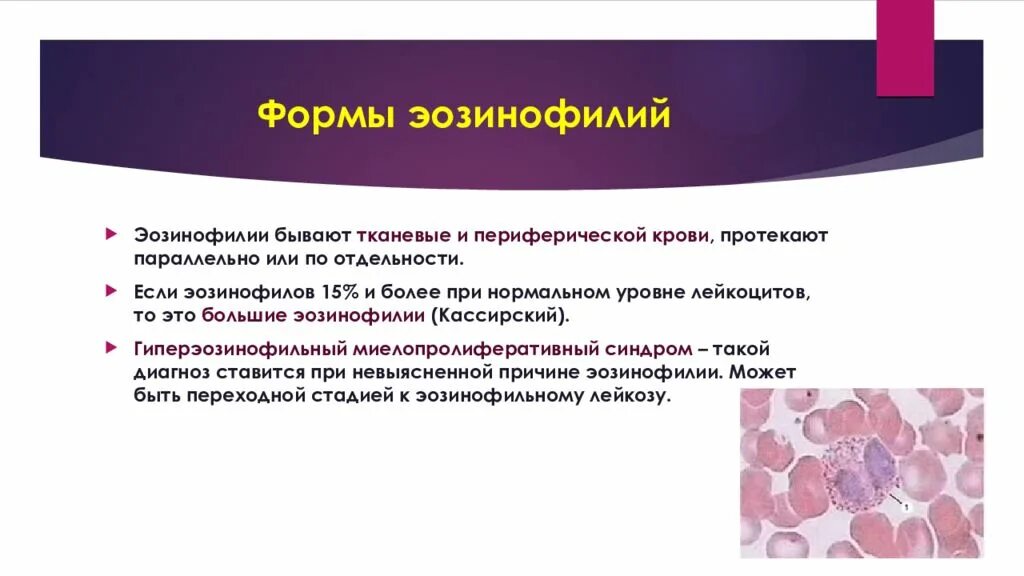 Формы эозинофилий

Эозинофилии бывают тканевые и периферической крови, протекают параллельно или по отдельности.

Если эозинофилов 15% и более при нормальном уровне лейкоцитов, то это большие эозинофилии (Кассирский).

Гиперэозинофильный миелопролиферативный синдром – такой диагноз ставится при невыясненной причине эозинофилии. Может быть переходной стадией к эозинофильному лейкозу.

1